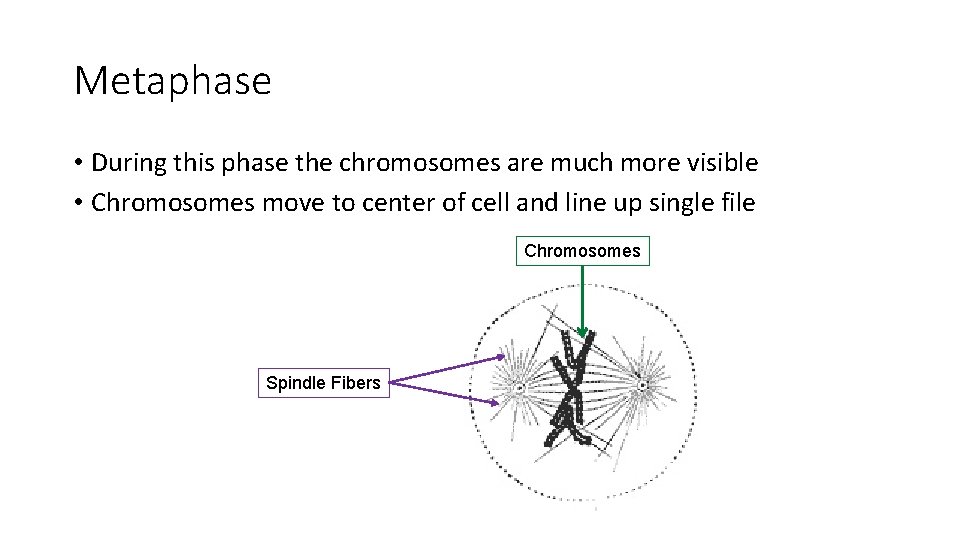 Metaphase

• During this phase the chromosomes are much more visible
• Chromosomes move to center of cell and line up single file

Chromosomes

Spindle Fibers